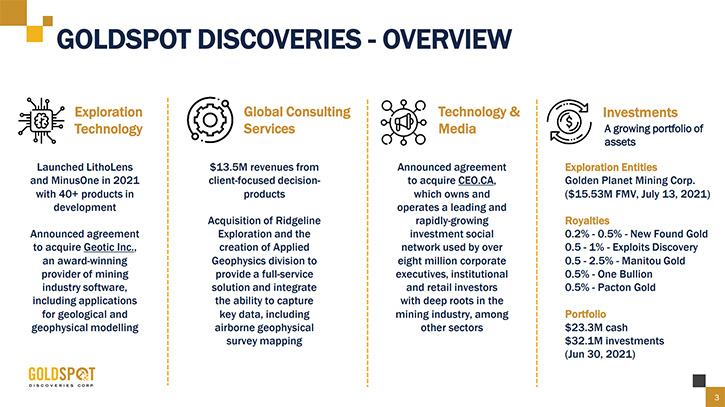 GOLDSPOT DISCOVERIES - OVERVIEW

Exploration Technology

Launched LithoLens and MinusOne in 2021 with 40+ products in development

Announced agreement to acquire Geotic Inc., an award-winning provider of mining industry software, including applications for geological and geophysical modelling

Global Consulting Services

$13.5M revenues from client-focused decision-products

Acquisition of Ridgeline Exploration and the creation of Applied Geophysics division to provide a full-service solution and integrate the ability to capture key data, including airborne geophysical survey mapping

Technology & Media

Announced agreement to acquire CEO.CA, which owns and operates a leading and rapidly-growing investment social network used by over eight million corporate executives, institutional and retail investors with deep roots in the mining industry, among other sectors

Investments

A growing portfolio of assets

Exploration Entities
Golden Planet Mining Corp. ($15.53M FMV, July 13, 2021)

Royalties
0.2% - 0.5% - New Found Gold
0.5 - 1% - Exploits Discovery
0.5 - 2.5% - Manitou Gold
0.5% - One Bullion
0.5% - Pacton Gold

Portfolio
$23.3M cash
$32.1M investments
(Jun 30, 2021)

GOLDSPOT
DISCOVERIES CORP

3